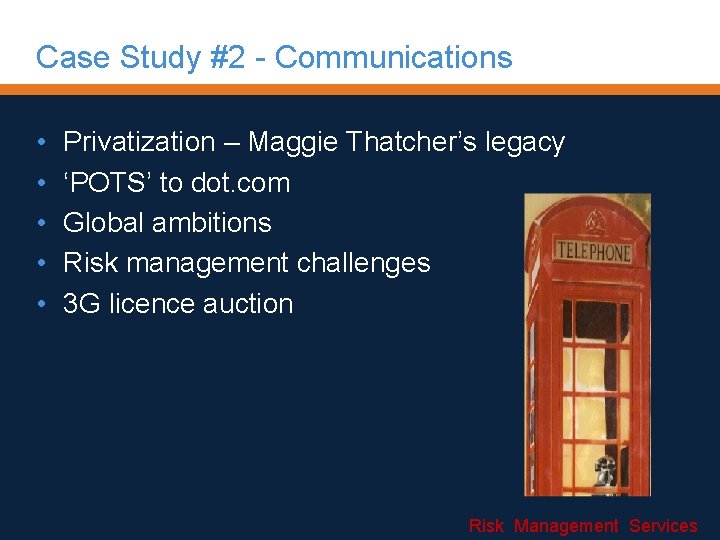 Case Study #2 - Communications

• Privatization – Maggie Thatcher's legacy
• 'POTS' to dot.com
• Global ambitions
• Risk management challenges
• 3G licence auction

TELEPHONE

Risk Management Services